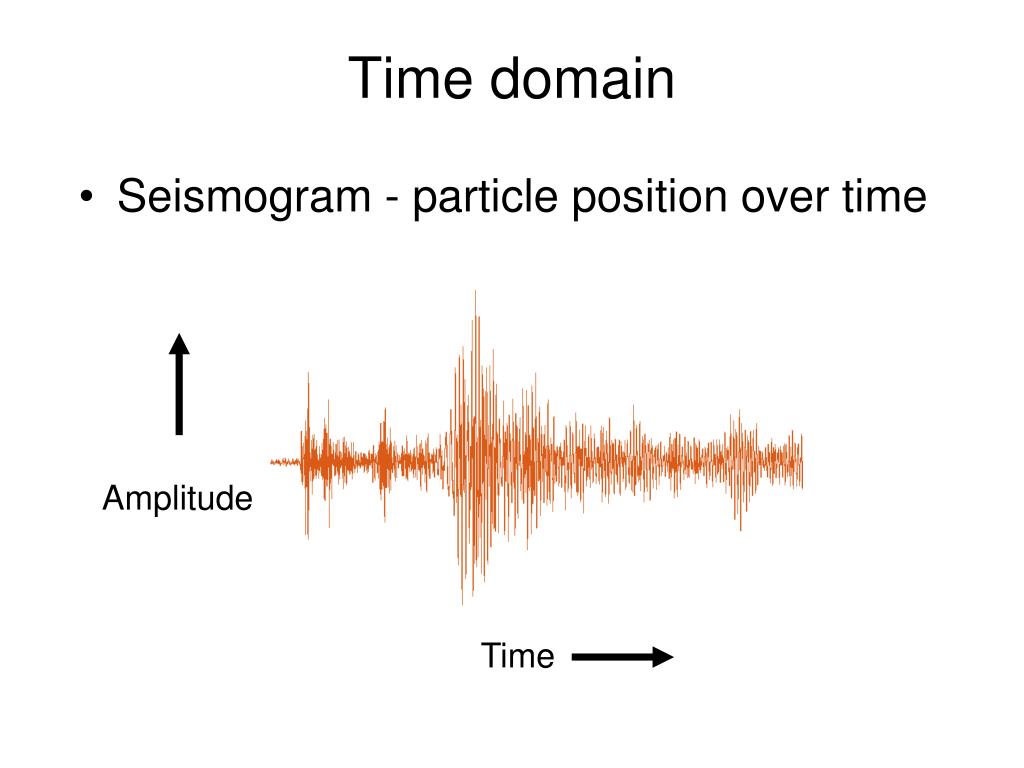 Time domain

• Seismogram - particle position over time

Amplitude

Time